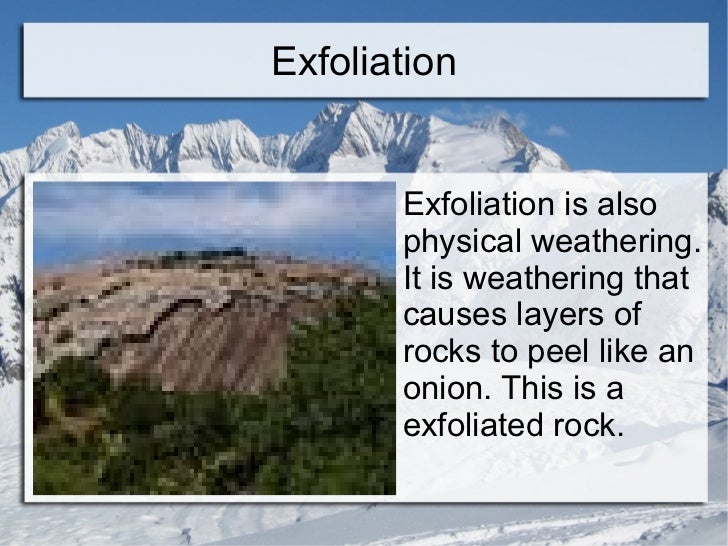 Exfoliation

Exfoliation is also physical weathering. It is weathering that causes layers of rocks to peel like an onion. This is a exfoliated rock.